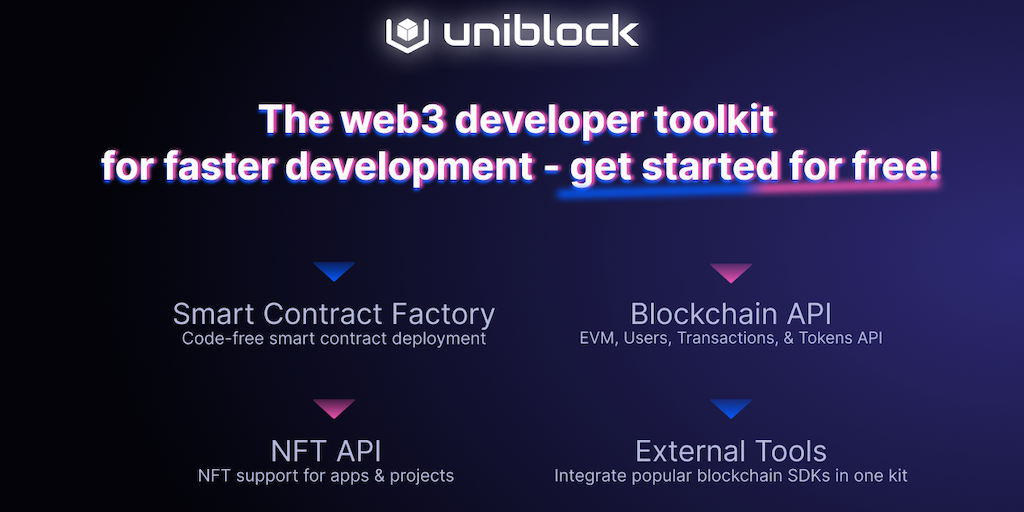 uniblock

The web3 developer toolkit for faster development - get started for free!

Smart Contract Factory
Code-free smart contract deployment

Blockchain API
EVM, Users, Transactions, & Tokens API

NFT API
NFT support for apps & projects

External Tools
Integrate popular blockchain SDKs in one kit